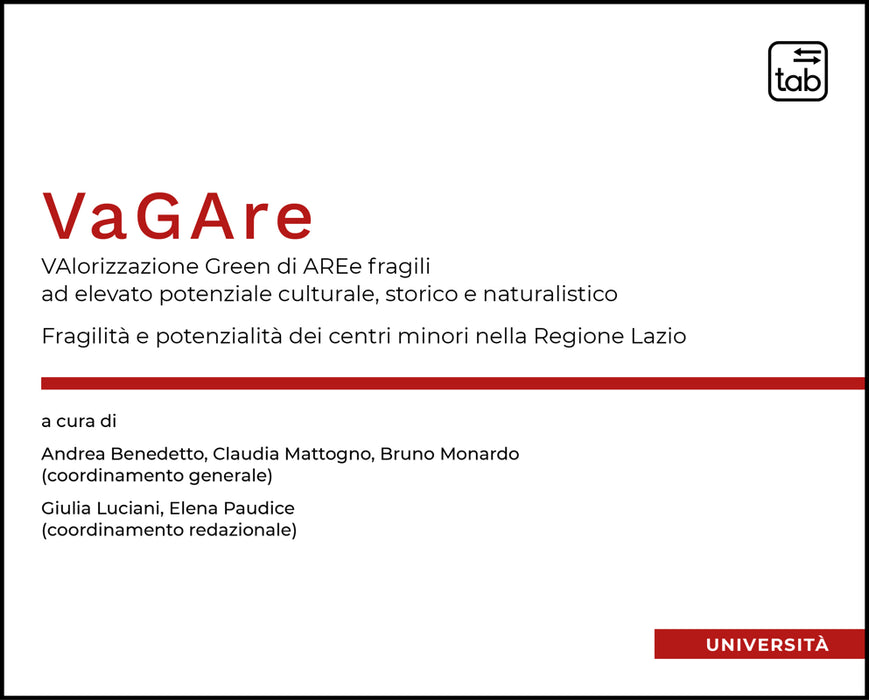 tab

VaGAre

VAlorizzazione Green di AREe fragili
ad elevato potenziale culturale, storico e naturalistico

Fragilità e potenzialità dei centri minori nella Regione Lazio

a cura di

Andrea Benedetto, Claudia Mattogno, Bruno Monardo
(coordinamento generale)

Giulia Luciani, Elena Paudice
(coordinamento redazionale)

UNIVERSITÀ